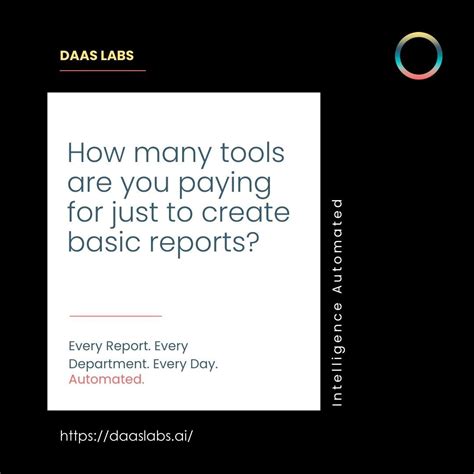 DAAS LABS

How many tools are you paying for just to create basic reports?

Every Report. Every Department. Every Day. Automated.

Intelligence Automated

https://daaslabs.ai/